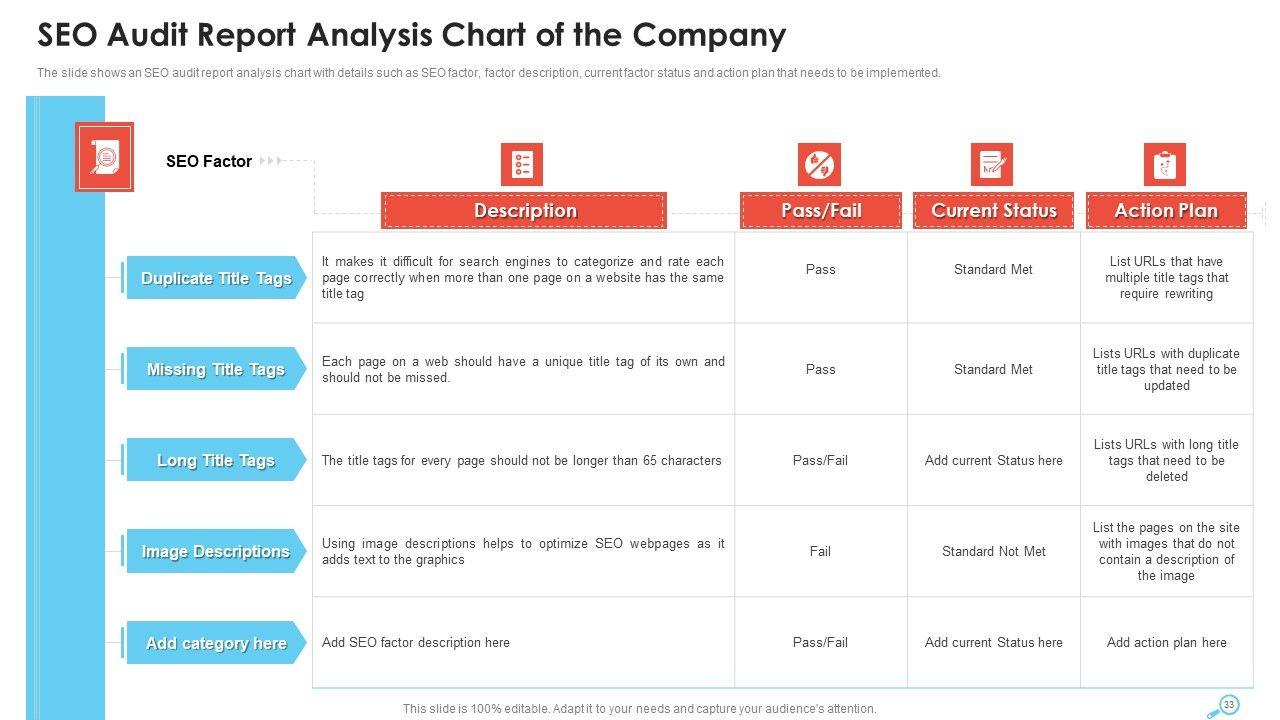 SEO Audit Report Analysis Chart of the Company

The slide shows an SEO audit report analysis chart with details such as SEO factor, factor description, current factor status and action plan that needs to be implemented.

| SEO Factor | Description | Pass/Fail | Current Status | Action Plan |
|---|---|---|---|---|
| Duplicate Title Tags | It makes it difficult for search engines to categorize and rate each page correctly when more than one page on a website has the same title tag | Pass | Standard Met | List URLs that have multiple title tags that require rewriting |
| Missing Title Tags | Each page on a web should have a unique title tag of its own and should not be missed. | Pass | Standard Met | Lists URLs with duplicate title tags that need to be updated |
| Long Title Tags | The title tags for every page should not be longer than 65 characters | Pass/Fail | Add current Status here | Lists URLs with long title tags that need to be deleted |
| Image Descriptions | Using image descriptions helps to optimize SEO webpages as it adds text to the graphics | Fail | Standard Not Met | List the pages on the site with images that do not contain a description of the image |
| Add category here | Add SEO factor description here | Pass/Fail | Add current Status here | Add action plan here |

This slide is 100% editable. Adapt it to your needs and capture your audience's attention.

33